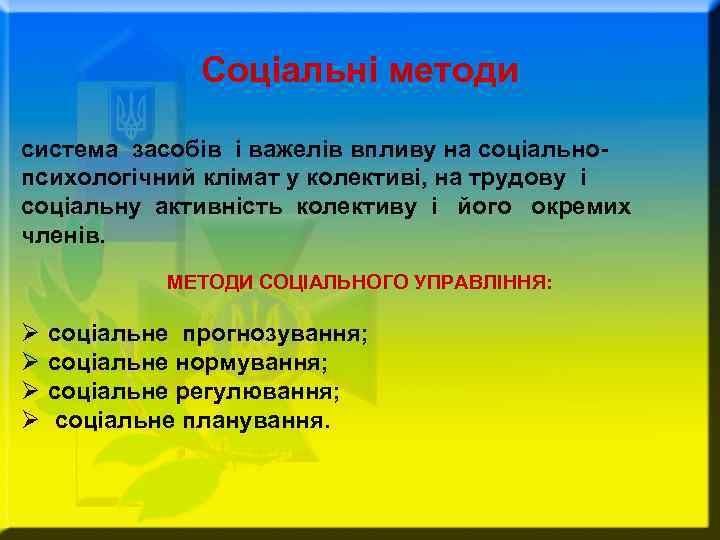 Соціальні методи

система засобів і важелів впливу на соціально-психологічний клімат у колективі, на трудову і соціальну активність колективу і його окремих членів.

МЕТОДИ СОЦІАЛЬНОГО УПРАВЛІННЯ:

➢ соціальне прогнозування;
➢ соціальне нормування;
➢ соціальне регулювання;
➢ соціальне планування.